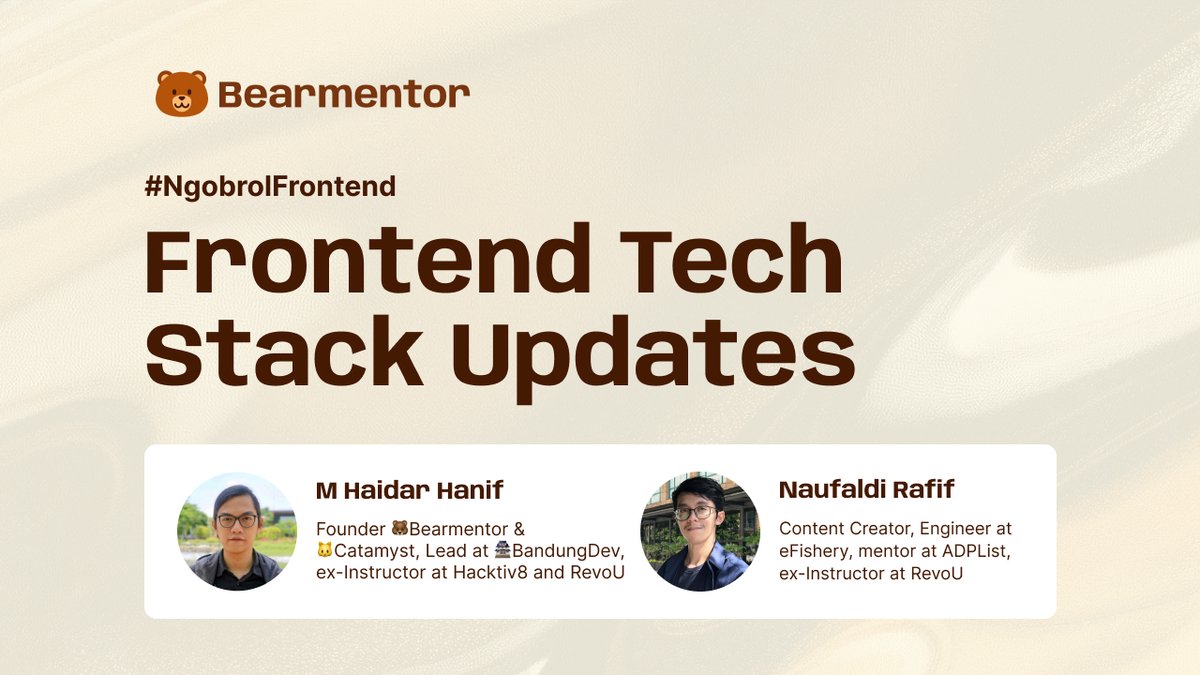 Bearmentor

#NgobrolFrontend

Frontend Tech Stack Updates

M Haidar Hanif

Founder 🐻Bearmentor & 🐱Catamyst, Lead at 🏯BandungDev, ex-Instructor at Hacktiv8 and RevoU

Naufaldi Rafif

Content Creator, Engineer at eFishery, mentor at ADPList, ex-Instructor at RevoU